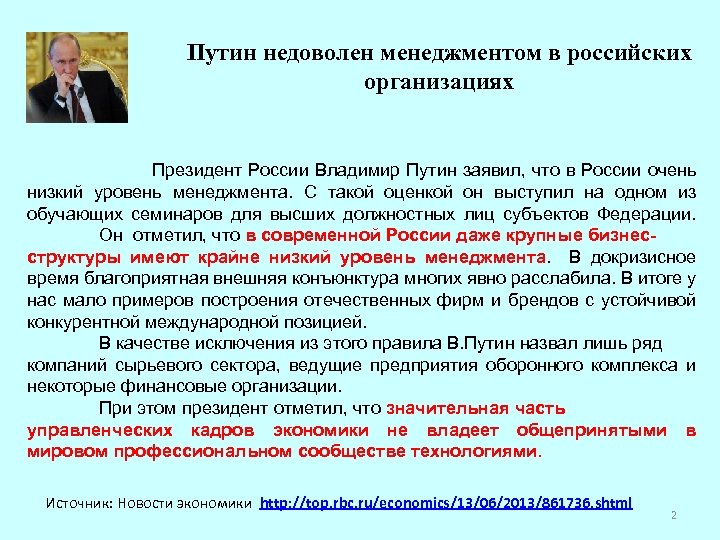 Путин недоволен менеджментом в российских организациях

Президент России Владимир Путин заявил, что в России очень низкий уровень менеджмента. С такой оценкой он выступил на одном из обучающих семинаров для высших должностных лиц субъектов Федерации.

Он отметил, что в современной России даже крупные бизнес-структуры имеют крайне низкий уровень менеджмента. В докризисное время благоприятная внешняя конъюнктура многих явно расслабила. В итоге у нас мало примеров построения отечественных фирм и брендов с устойчивой конкурентной международной позицией.

В качестве исключения из этого правила В.Путин назвал лишь ряд компаний сырьевого сектора, ведущие предприятия оборонного комплекса и некоторые финансовые организации.

При этом президент отметил, что значительная часть управленческих кадров экономики не владеет общепринятыми в мировом профессиональном сообществе технологиями.

Источник: Новости экономики http://top.rbc.ru/economics/13/06/2013/861736.shtml

2